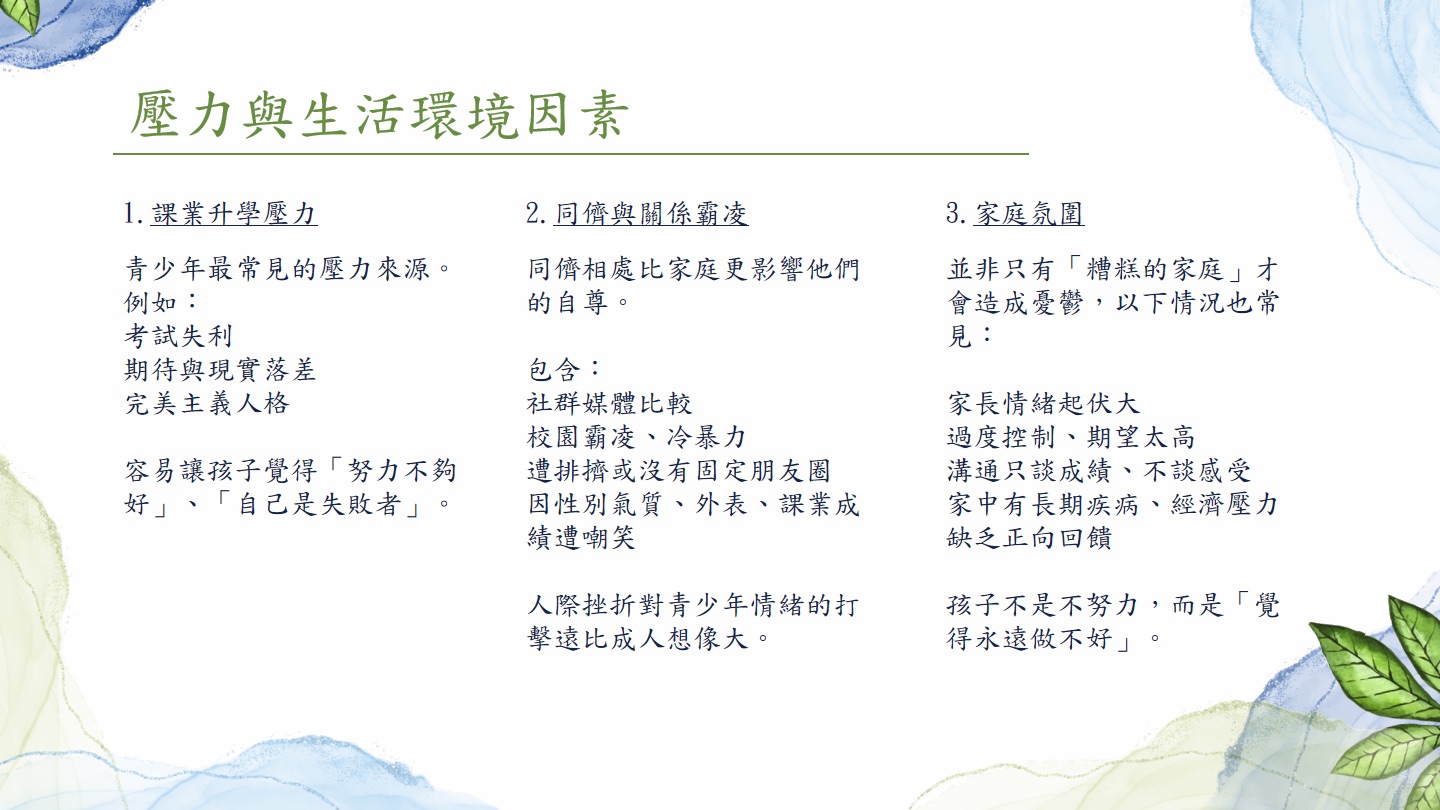 壓力與生活環境因素

1. 課業升學壓力

青少年最常見的壓力來源。
例如：
考試失利
期待與現實落差
完美主義人格

容易讓孩子覺得「努力不夠好」、「自己是失敗者」。

2. 同儕與關係霸凌

同儕相處比家庭更影響他們的自尊。

包含：
社群媒體比較
校園霸凌、冷暴力
遭排擠或沒有固定朋友圈
因性別氣質、外表、課業成績遭嘲笑

人際挫折對青少年情緒的打擊遠比成人想像大。

3. 家庭氛圍

並非只有「糟糕的家庭」才會造成憂鬱，以下情況也常見：

家長情緒起伏大
過度控制、期望太高
溝通只談成績、不談感受
家中有長期疾病、經濟壓力
缺乏正向回饋

孩子不是不努力，而是「覺得永遠做不好」。